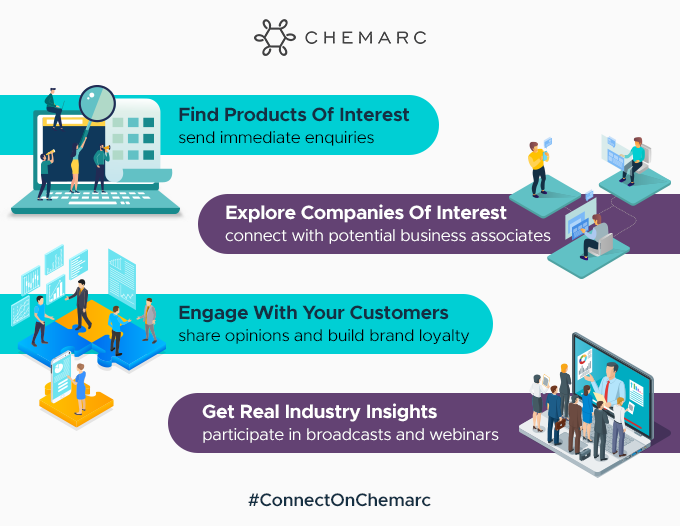 CHEMARC

Find Products Of Interest
send immediate enquiries

Explore Companies Of Interest
connect with potential business associates

Engage With Your Customers
share opinions and build brand loyalty

Get Real Industry Insights
participate in broadcasts and webinars

#ConnectOnChemarc